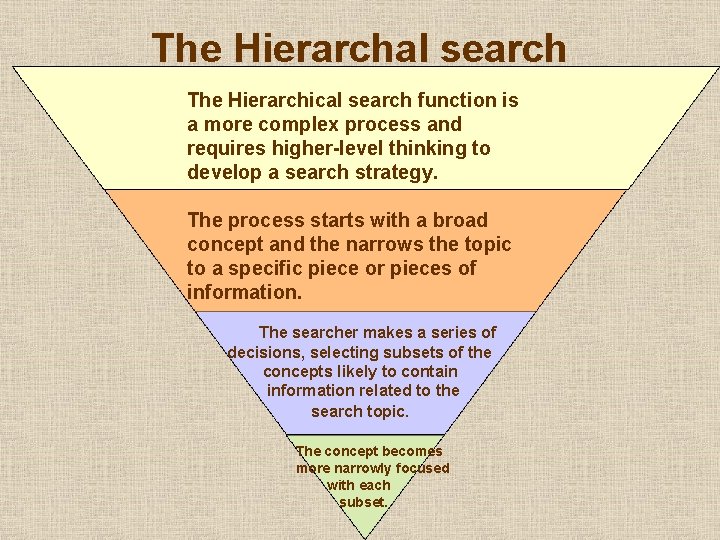 The Hierarchal search

The Hierarchical search function is a more complex process and requires higher-level thinking to develop a search strategy.

The process starts with a broad concept and the narrows the topic to a specific piece or pieces of information.

The searcher makes a series of decisions, selecting subsets of the concepts likely to contain information related to the search topic.

The concept becomes more narrowly focused with each subset.